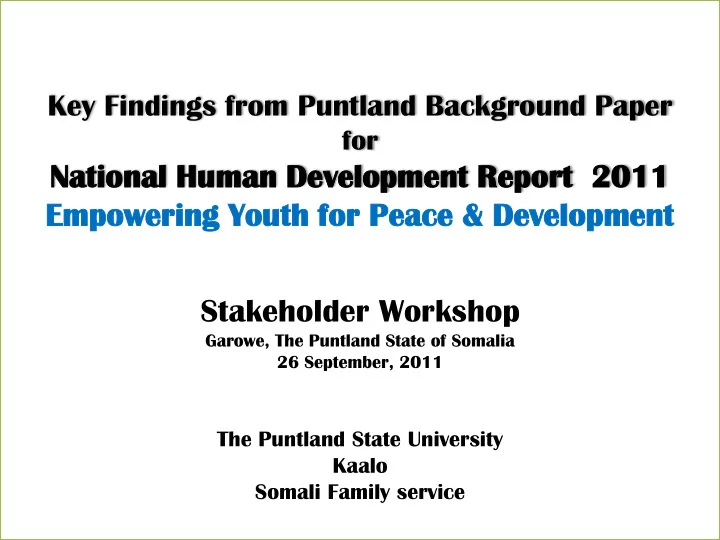 Key Findings from Puntland Background Paper
for
National Human Development Report 2011
Empowering Youth for Peace & Development

Stakeholder Workshop
Garowe, The Puntland State of Somalia
26 September, 2011

The Puntland State University
Kaalo
Somali Family service